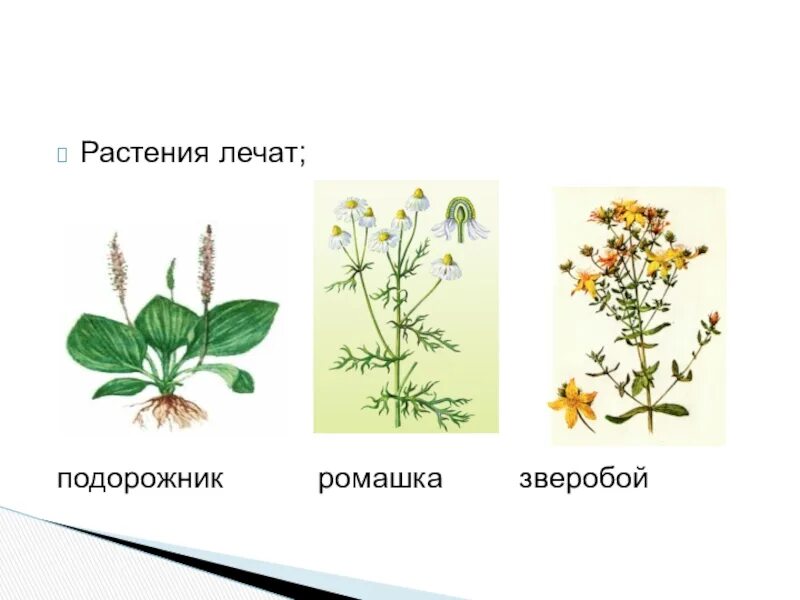 Растения лечат;

подорожник ромашка зверобой